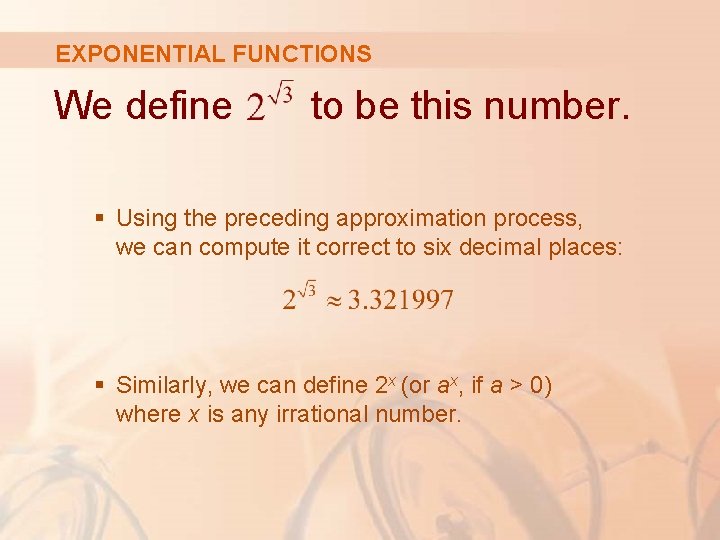 EXPONENTIAL FUNCTIONS

We define $2^{\sqrt{3}}$ to be this number.

▪ Using the preceding approximation process, we can compute it correct to six decimal places:

$2^{\sqrt{3}} \approx 3.321997$

▪ Similarly, we can define $2^x$ (or $a^x$, if $a > 0$) where $x$ is any irrational number.